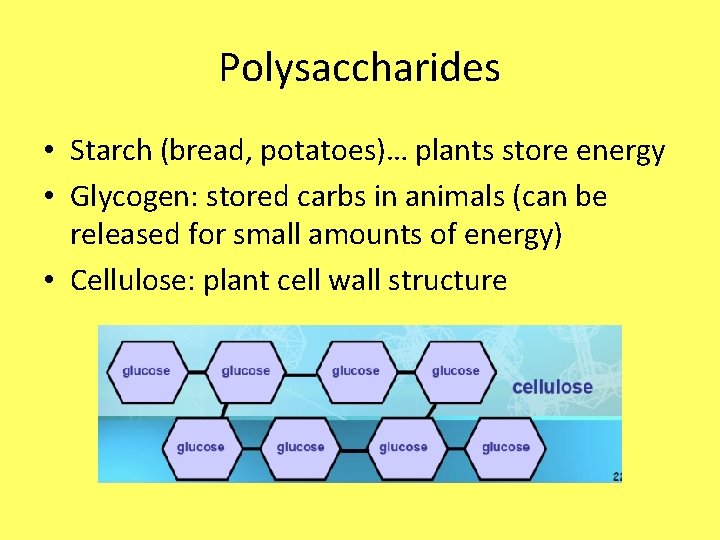 Polysaccharides

• Starch (bread, potatoes)… plants store energy
• Glycogen: stored carbs in animals (can be released for small amounts of energy)
• Cellulose: plant cell wall structure

glucose glucose glucose glucose

cellulose

glucose glucose glucose glucose

22